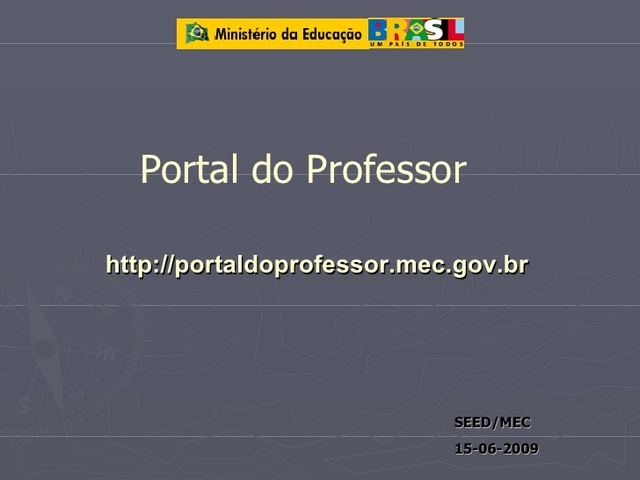 Ministério da Educação BRASIL UM PAÍS DE TODOS

Portal do Professor

http://portaldoprofessor.mec.gov.br

SEED/MEC

15-06-2009